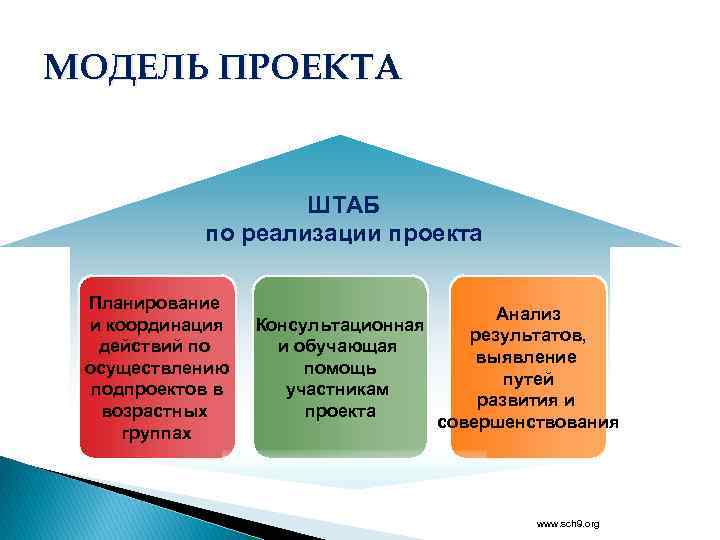 МОДЕЛЬ ПРОЕКТА

ШТАБ
по реализации проекта

Планирование и координация действий по осуществлению подпроектов в возрастных группах

Консультационная и обучающая помощь участникам проекта

Анализ результатов, выявление путей развития и совершенствования

www.sch9.org